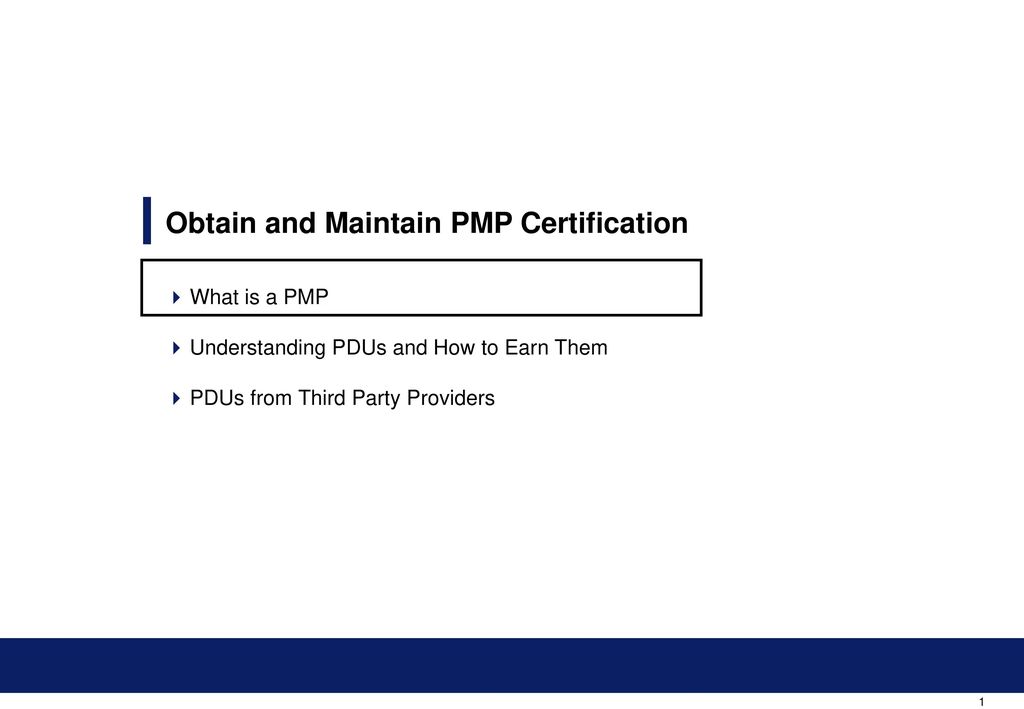 Obtain and Maintain PMP Certification

What is a PMP

Understanding PDUs and How to Earn Them

PDUs from Third Party Providers

1